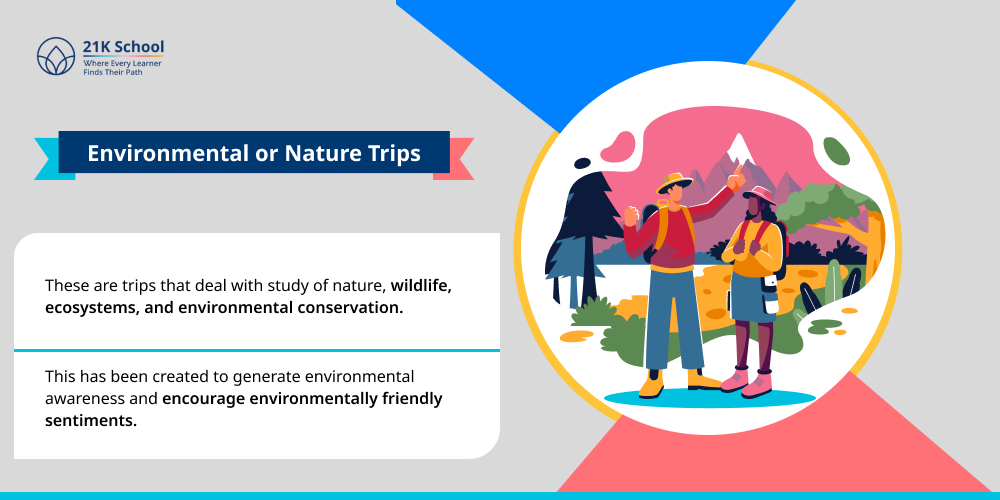 21K School
Where Every Learner Finds Their Path

Environmental or Nature Trips

These are trips that deal with study of nature, wildlife, ecosystems, and environmental conservation.

This has been created to generate environmental awareness and encourage environmentally friendly sentiments.